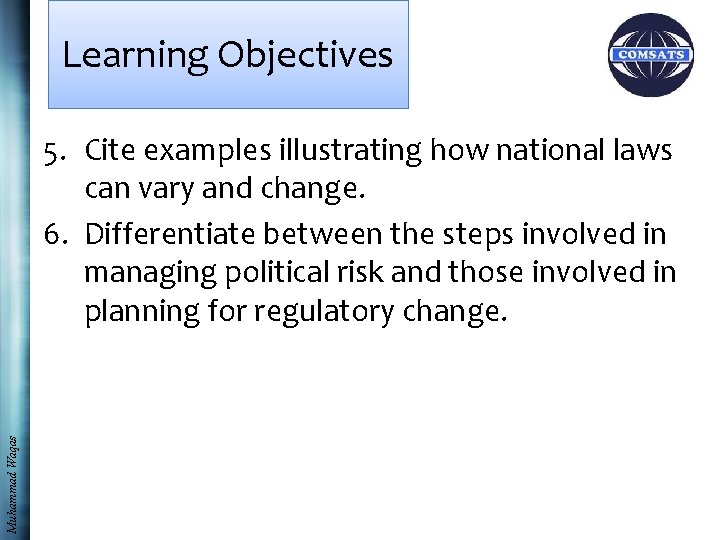 Learning Objectives

COMSATS

5. Cite examples illustrating how national laws can vary and change.

6. Differentiate between the steps involved in managing political risk and those involved in planning for regulatory change.

Muhammad Waqas